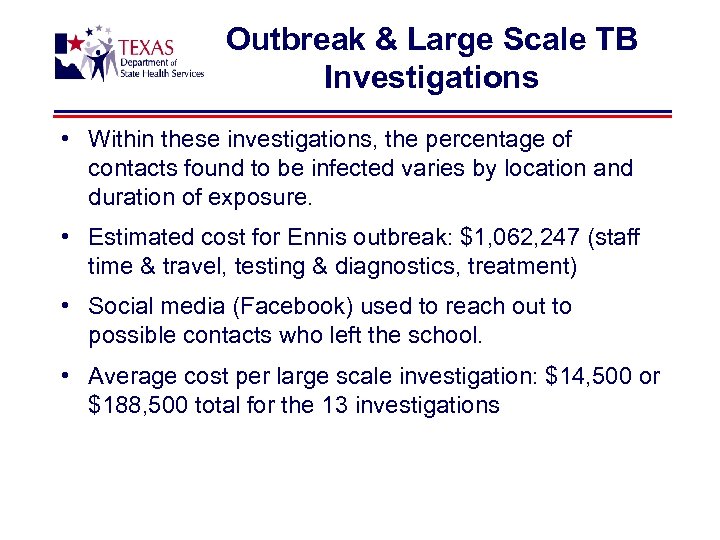 TEXAS
Department of
State Health Services

Outbreak & Large Scale TB Investigations

• Within these investigations, the percentage of contacts found to be infected varies by location and duration of exposure.

• Estimated cost for Ennis outbreak: \$1,062,247 (staff time & travel, testing & diagnostics, treatment)

• Social media (Facebook) used to reach out to possible contacts who left the school.

• Average cost per large scale investigation: \$14,500 or \$188,500 total for the 13 investigations